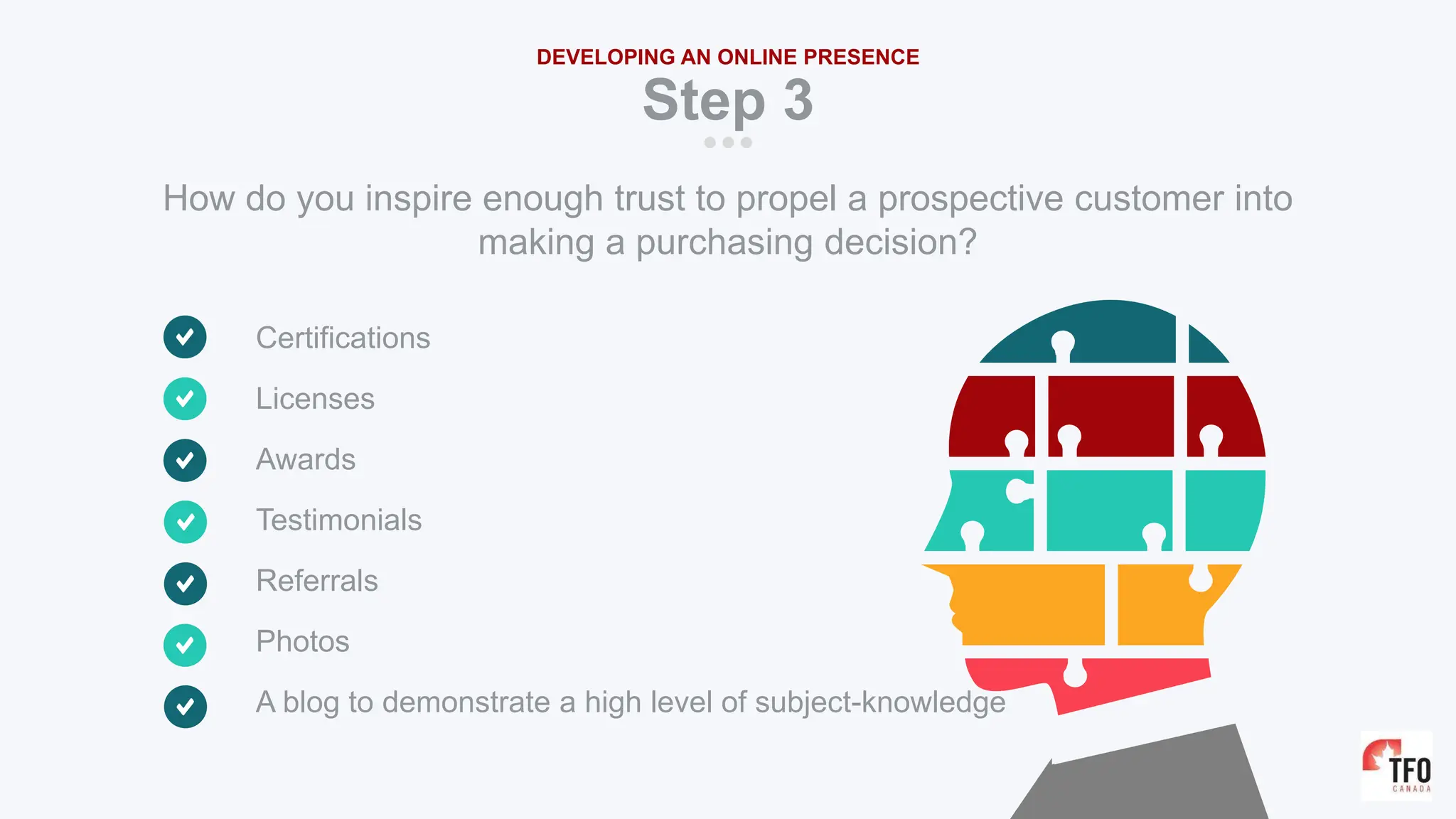 DEVELOPING AN ONLINE PRESENCE

Step 3

How do you inspire enough trust to propel a prospective customer into making a purchasing decision?

Certifications

Licenses

Awards

Testimonials

Referrals

Photos

A blog to demonstrate a high level of subject-knowledge

TFO
CANADA